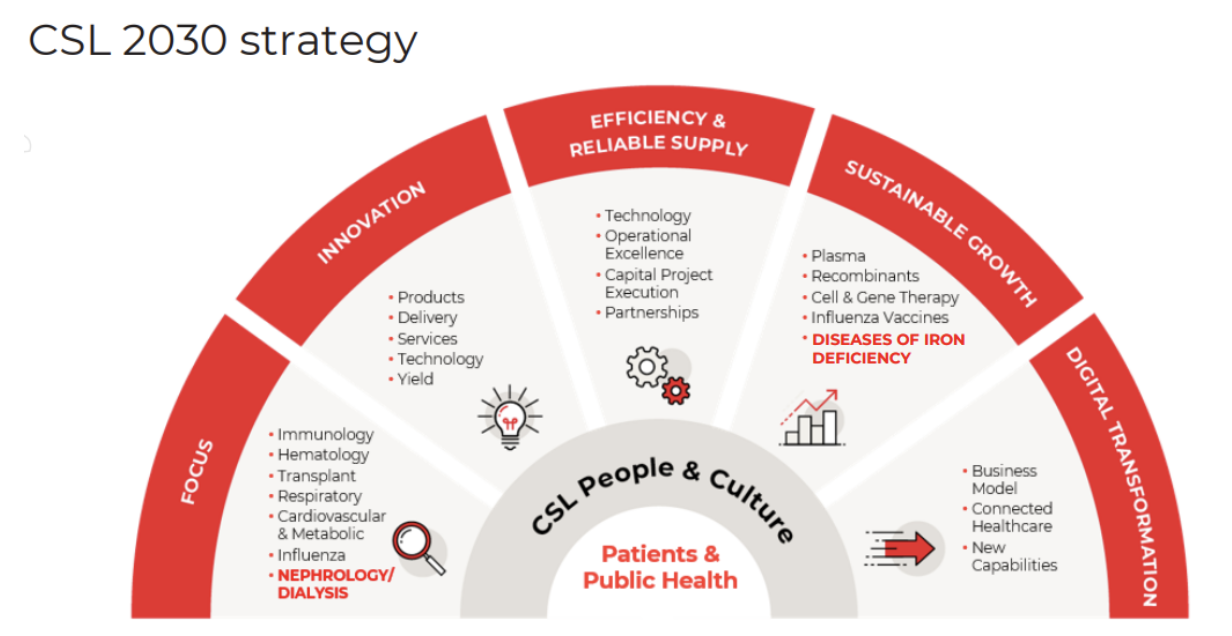 CSL 2030 strategy

FOCUS
• Immunology
• Hematology
• Transplant
• Respiratory
• Cardiovascular & Metabolic
• Influenza
• NEPHROLOGY/ DIALYSIS

INNOVATION
• Products
• Delivery
• Services
• Technology
• Yield

EFFICIENCY & RELIABLE SUPPLY
• Technology
• Operational Excellence
• Capital Project Execution
• Partnerships

SUSTAINABLE GROWTH
• Plasma
• Recombinants
• Cell & Gene Therapy
• Influenza Vaccines
• DISEASES OF IRON DEFICIENCY

DIGITAL TRANSFORMATION
• Business Model
• Connected Healthcare
• New Capabilities

CSL People & Culture

Patients & Public Health